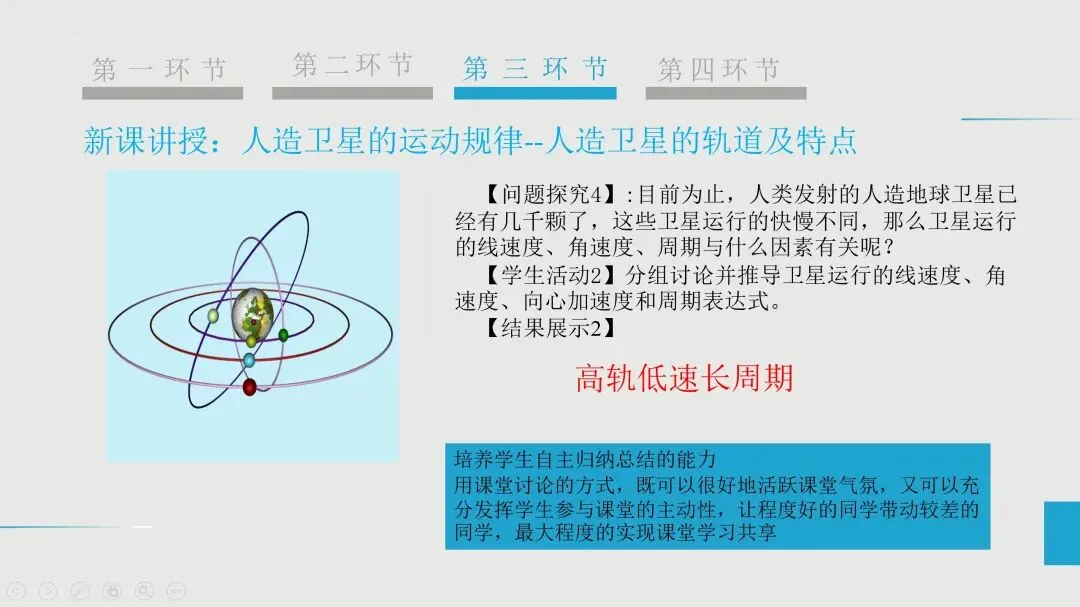 第一环节　第二环节　第三环节　第四环节

新课讲授：人造卫星的运动规律--人造卫星的轨道及特点

【问题探究4】:目前为止，人类发射的人造地球卫星已经有几千颗了，这些卫星运行的快慢不同，那么卫星运行的线速度、角速度、周期与什么因素有关呢？

【学生活动2】分组讨论并推导卫星运行的线速度、角速度、向心加速度和周期表达式。

【结果展示2】

高轨低速长周期

培养学生自主归纳总结的能力
用课堂讨论的方式，既可以很好地活跃课堂气氛，又可以充分发挥学生参与课堂的主动性，让程度好的同学带动较差的同学，最大程度的实现课堂学习共享